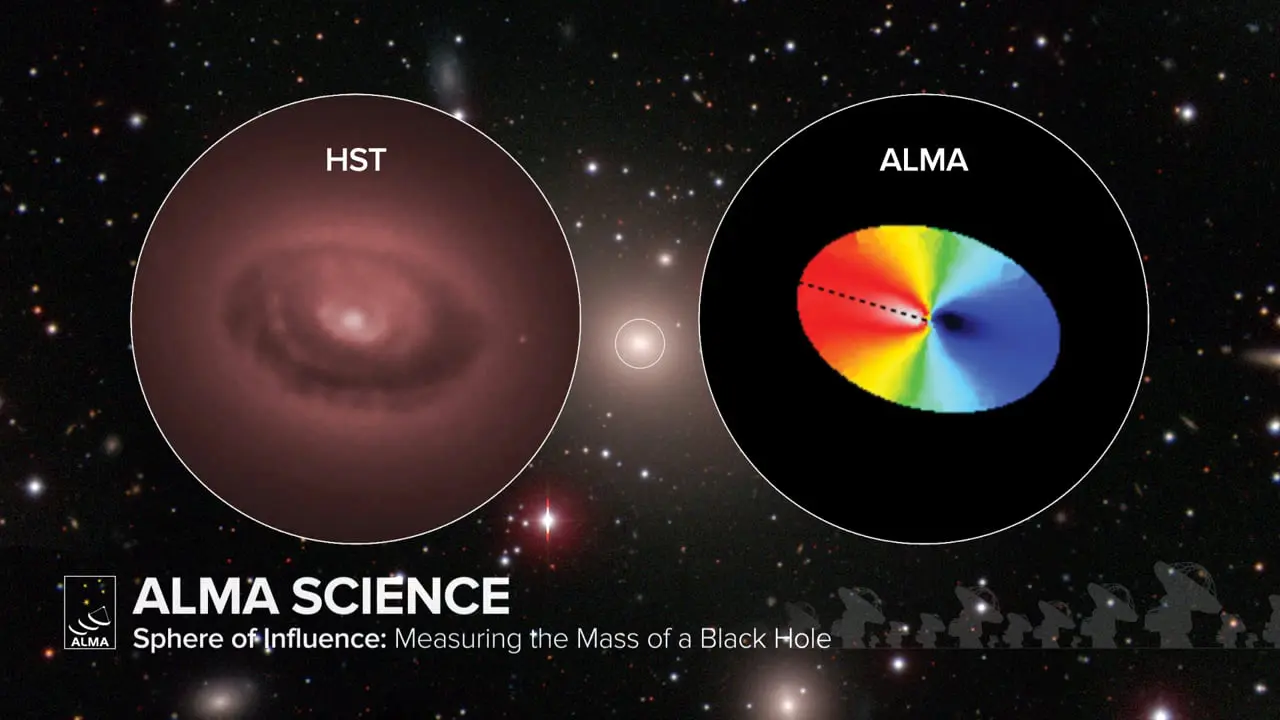 HST

ALMA

ALMA

ALMA SCIENCE

Sphere of Influence: Measuring the Mass of a Black Hole